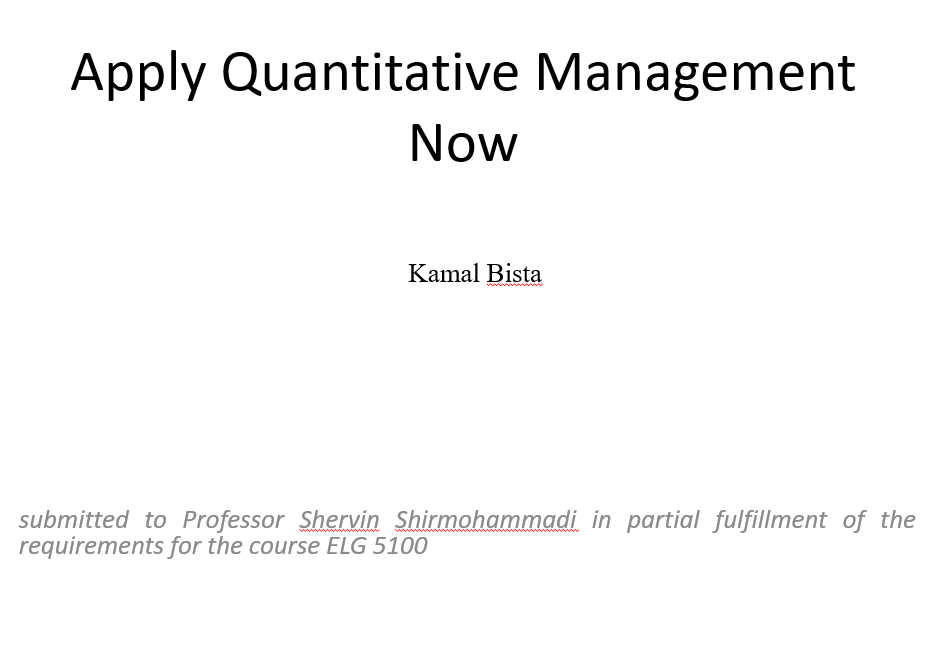 Apply Quantitative Management Now

Kamal Bista

submitted to Professor Shervin Shirmohammadi in partial fulfillment of the requirements for the course ELG 5100